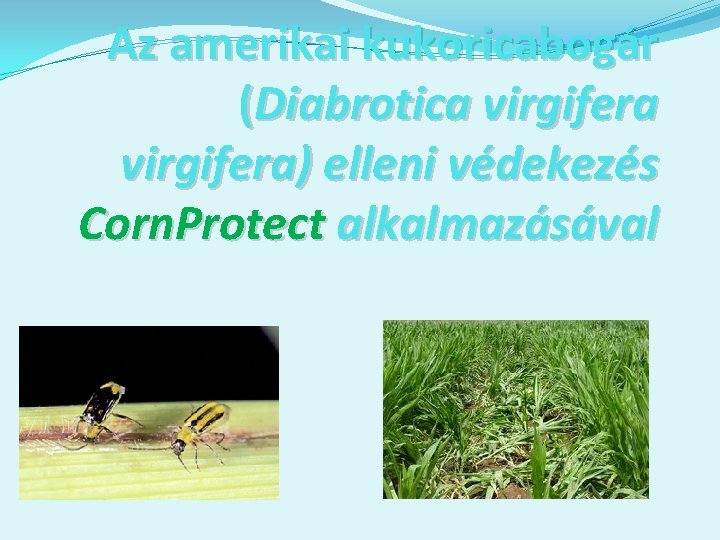 Az amerikai kukoricabogár (Diabrotica virgifera virgifera) elleni védekezés CornProtect alkalmazásával